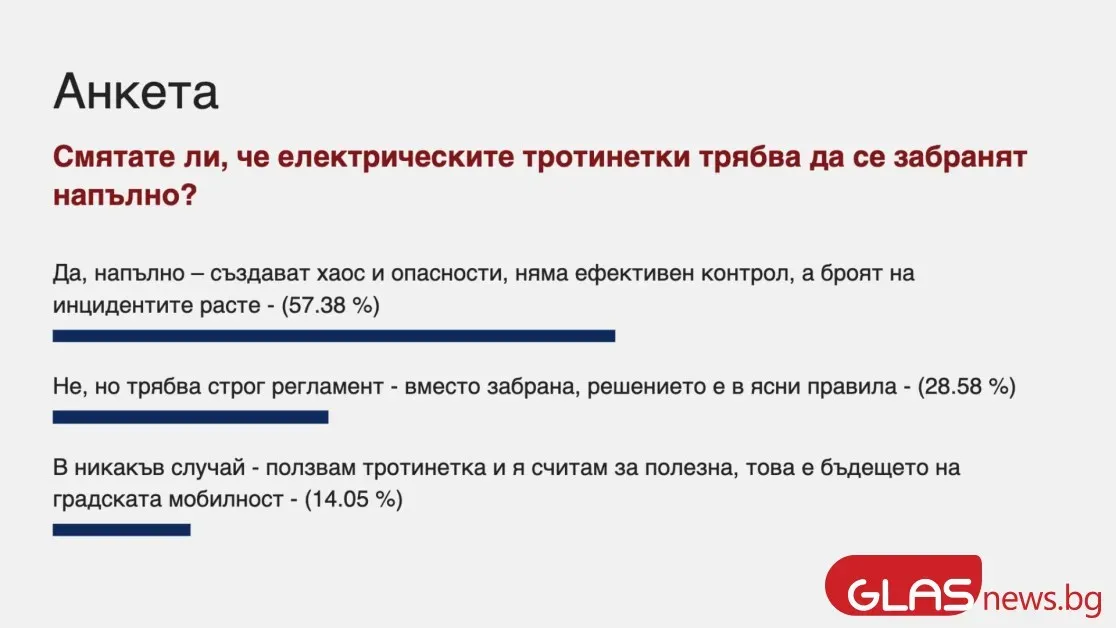 Анкета

Смятате ли, че електрическите тротинетки трябва да се забранят напълно?

Да, напълно – създават хаос и опасности, няма ефективен контрол, а броят на инцидентите расте - (57.38 %)

Не, но трябва строг регламент - вместо забрана, решението е в ясни правила - (28.58 %)

В никакъв случай - ползвам тротинетка и я считам за полезна, това е бъдещето на градската мобилност - (14.05 %)

GLASnews.bg